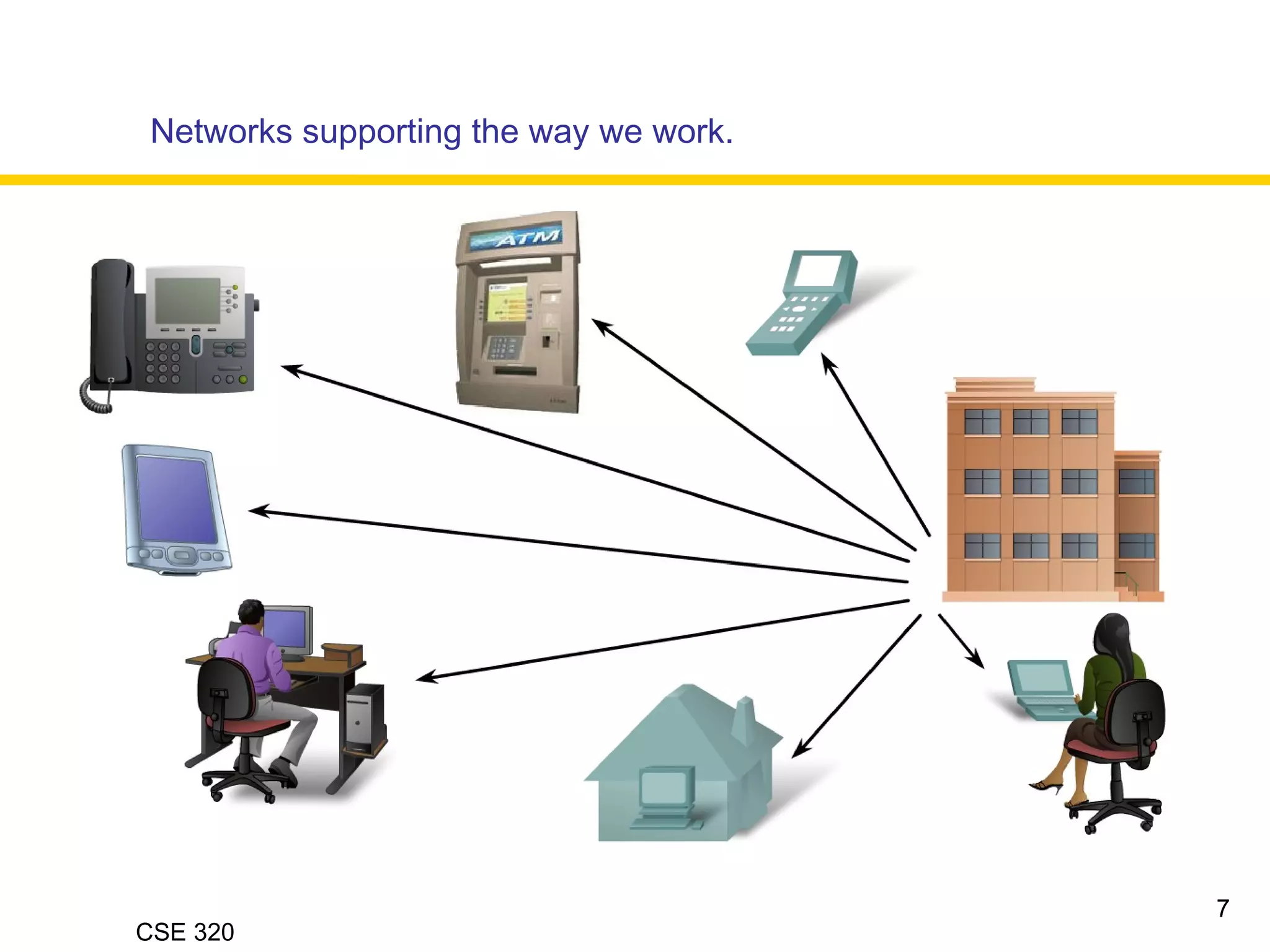 Networks supporting the way we work.

ATM

7

CSE 320